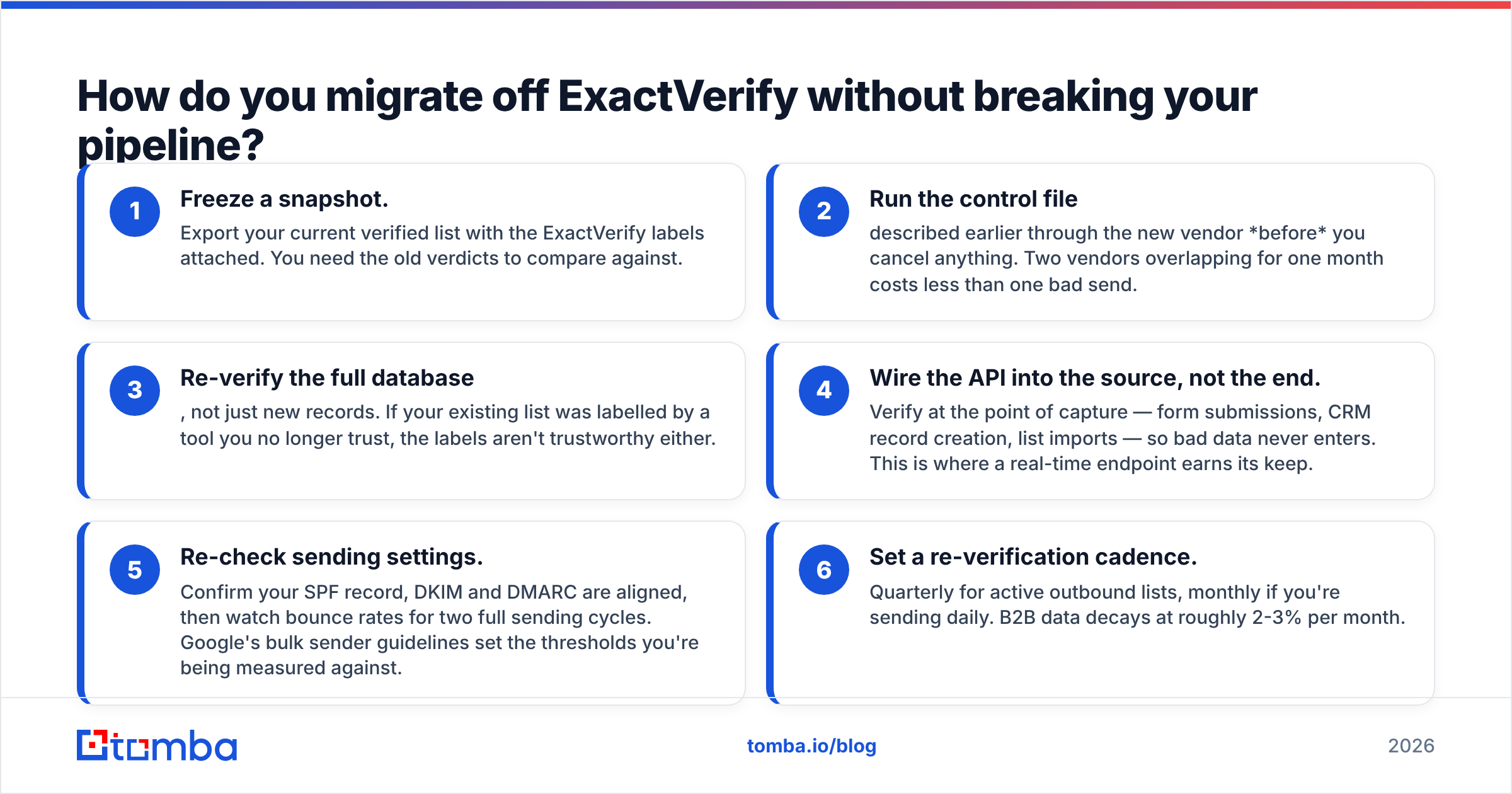 How do you migrate off ExactVerify without breaking your pipeline?

1
Freeze a snapshot.
Export your current verified list with the ExactVerify labels attached. You need the old verdicts to compare against.

2
Run the control file
described earlier through the new vendor *before* you cancel anything. Two vendors overlapping for one month costs less than one bad send.

3
Re-verify the full database
, not just new records. If your existing list was labelled by a tool you no longer trust, the labels aren't trustworthy either.

4
Wire the API into the source, not the end.
Verify at the point of capture — form submissions, CRM record creation, list imports — so bad data never enters. This is where a real-time endpoint earns its keep.

5
Re-check sending settings.
Confirm your SPF record, DKIM and DMARC are aligned, then watch bounce rates for two full sending cycles. Google's bulk sender guidelines set the thresholds you're being measured against.

6
Set a re-verification cadence.
Quarterly for active outbound lists, monthly if you're sending daily. B2B data decays at roughly 2-3% per month.

tomba

tomba.io/blog

2026